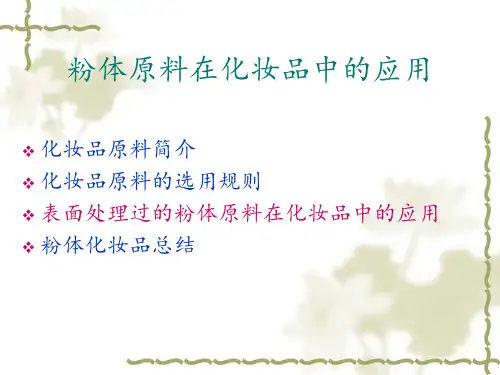 粉体原料在化妆品中的应用

❖ 化妆品原料简介
❖ 化妆品原料的选用规则
❖ 表面处理过的粉体原料在化妆品中的应用
❖ 粉体化妆品总结